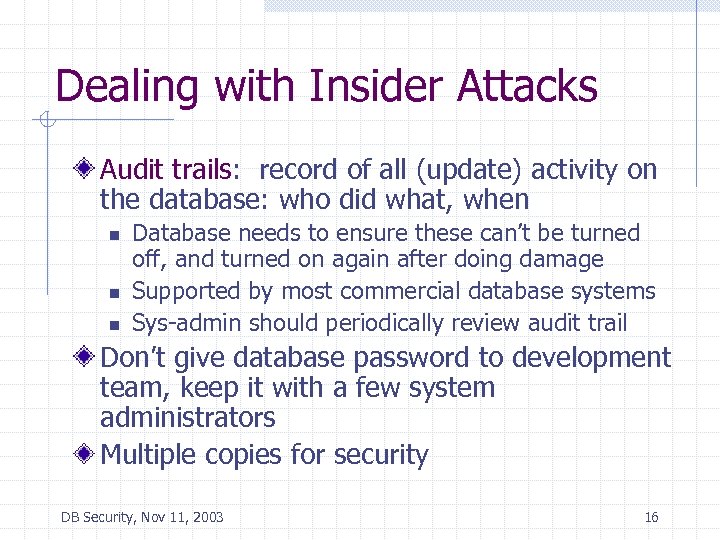 Dealing with Insider Attacks

Audit trails: record of all (update) activity on the database: who did what, when

Database needs to ensure these can't be turned off, and turned on again after doing damage

Supported by most commercial database systems

Sys-admin should periodically review audit trail

Don't give database password to development team, keep it with a few system administrators

Multiple copies for security

DB Security, Nov 11, 2003

16